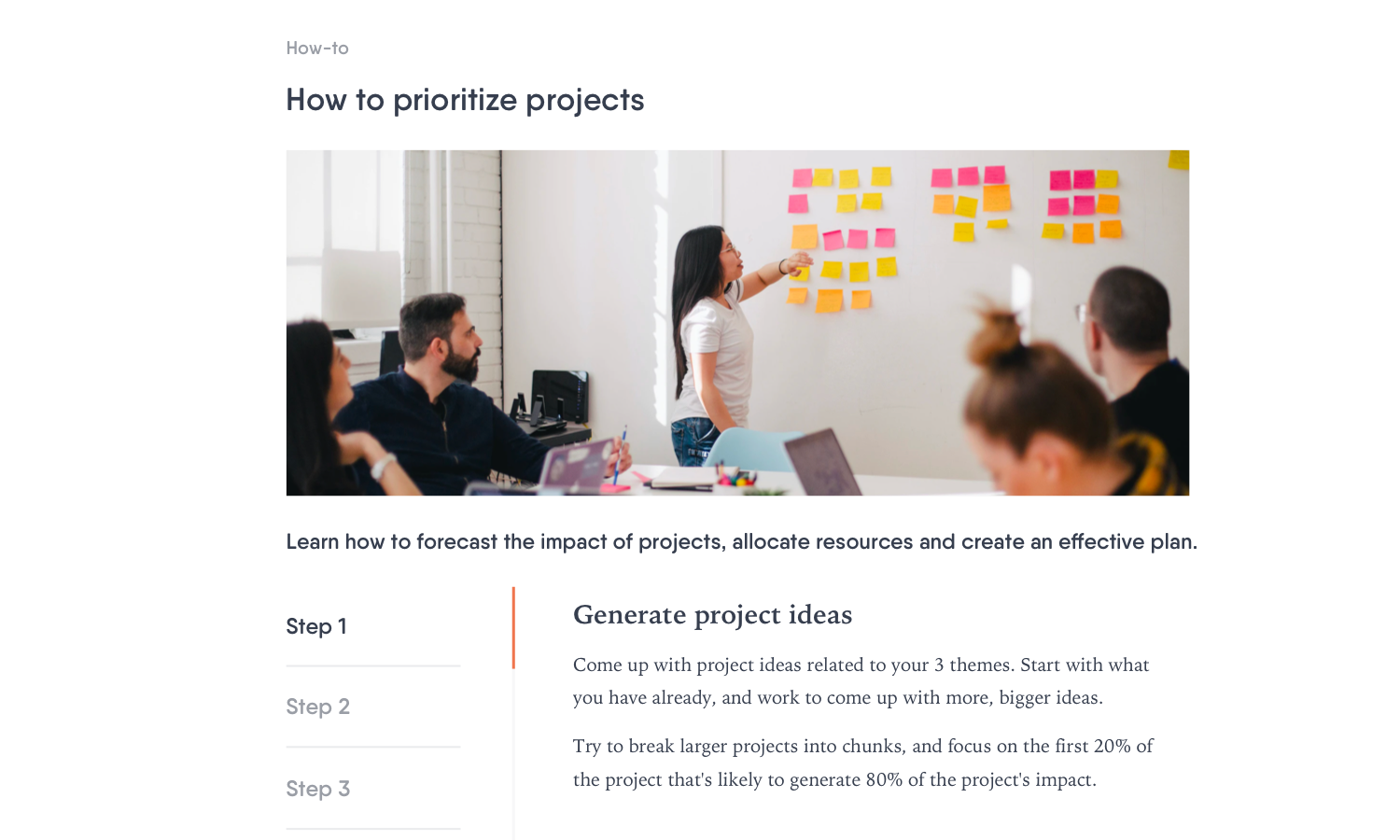 How-to

How to prioritize projects

Learn how to forecast the impact of projects, allocate resources and create an effective plan.

Step 1

Step 2

Step 3

Generate project ideas

Come up with project ideas related to your 3 themes. Start with what you have already, and work to come up with more, bigger ideas.

Try to break larger projects into chunks, and focus on the first 20% of the project that's likely to generate 80% of the project's impact.